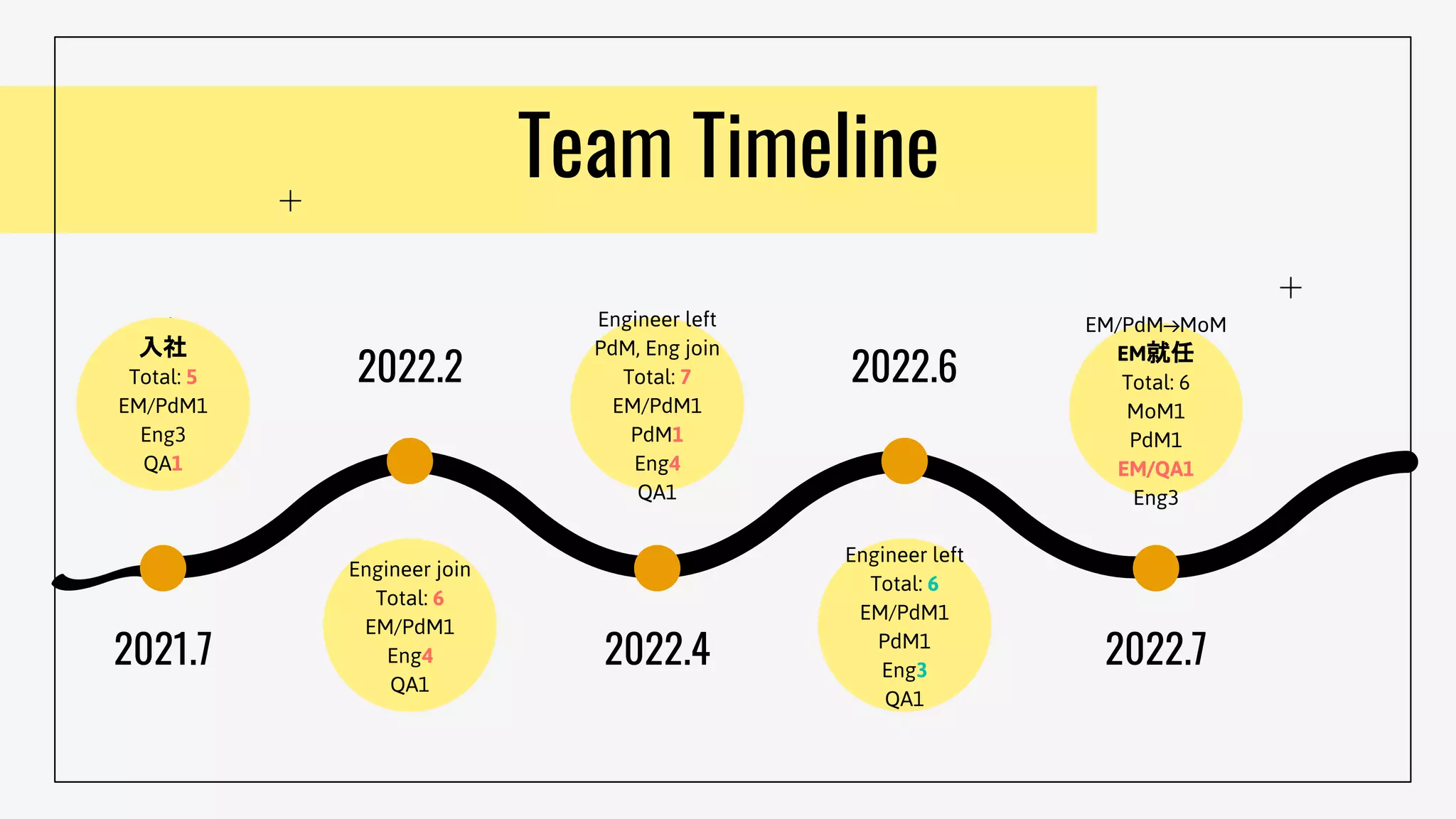 Team Timeline

入社
Total: 5
EM/PdM1
Eng3
QA1

2021.7

2022.2

Engineer join
Total: 6
EM/PdM1
Eng4
QA1

Engineer left
PdM, Eng join
Total: 7
EM/PdM1
PdM1
Eng4
QA1

2022.4

2022.6

Engineer left
Total: 6
EM/PdM1
PdM1
Eng3
QA1

EM/PdM→MoM
EM就任
Total: 6
MoM1
PdM1
EM/QA1
Eng3

2022.7